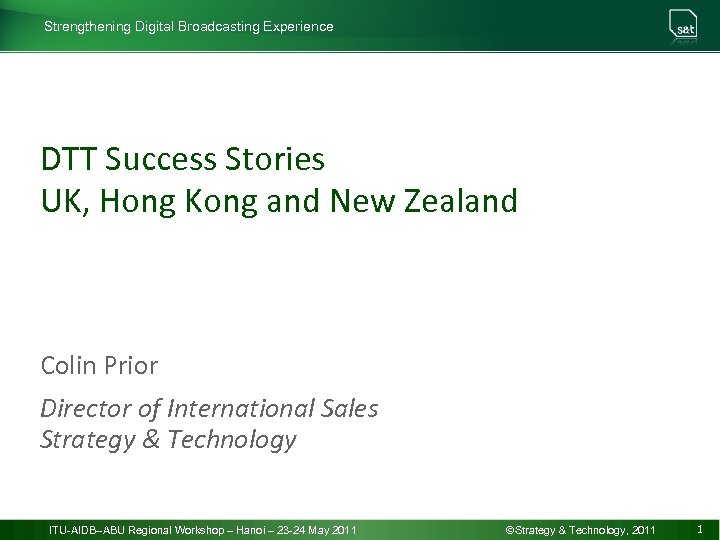 Strengthening Digital Broadcasting Experience

s&t

DTT Success Stories
UK, Hong Kong and New Zealand

Colin Prior

Director of International Sales
Strategy & Technology

ITU-AIDB–ABU Regional Workshop – Hanoi – 23-24 May 2011

©Strategy & Technology, 2011

1